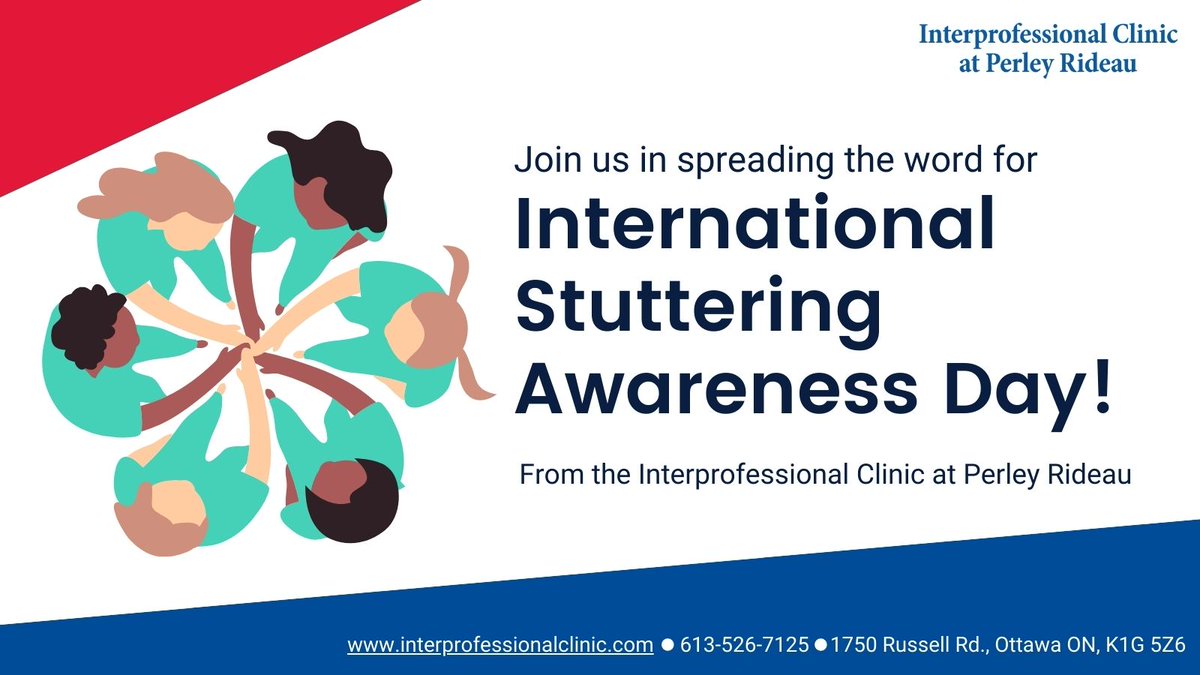 Interprofessional Clinic at Perley Rideau

Join us in spreading the word for

International Stuttering Awareness Day!

From the Interprofessional Clinic at Perley Rideau

www.interprofessionalclinic.com ● 613-526-7125 ● 1750 Russell Rd., Ottawa ON, K1G 5Z6